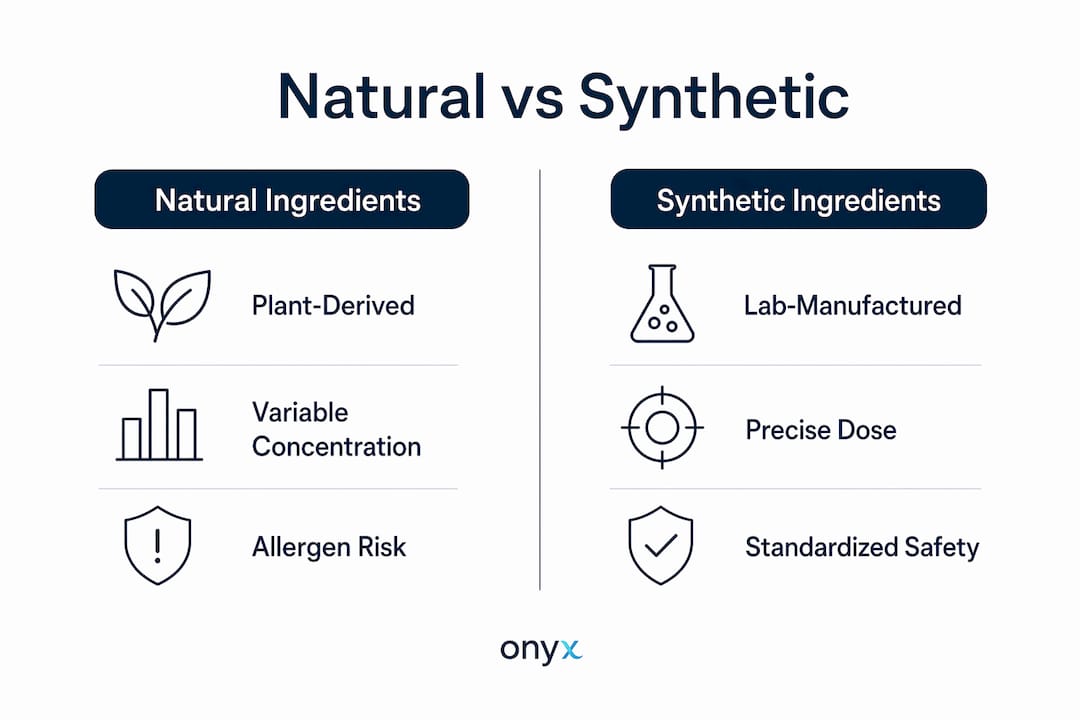 Natural vs Synthetic

Natural Ingredients

Plant-Derived

Variable Concentration

Allergen Risk

Synthetic Ingredients

Lab-Manufactured

Precise Dose

Standardized Safety

onyx